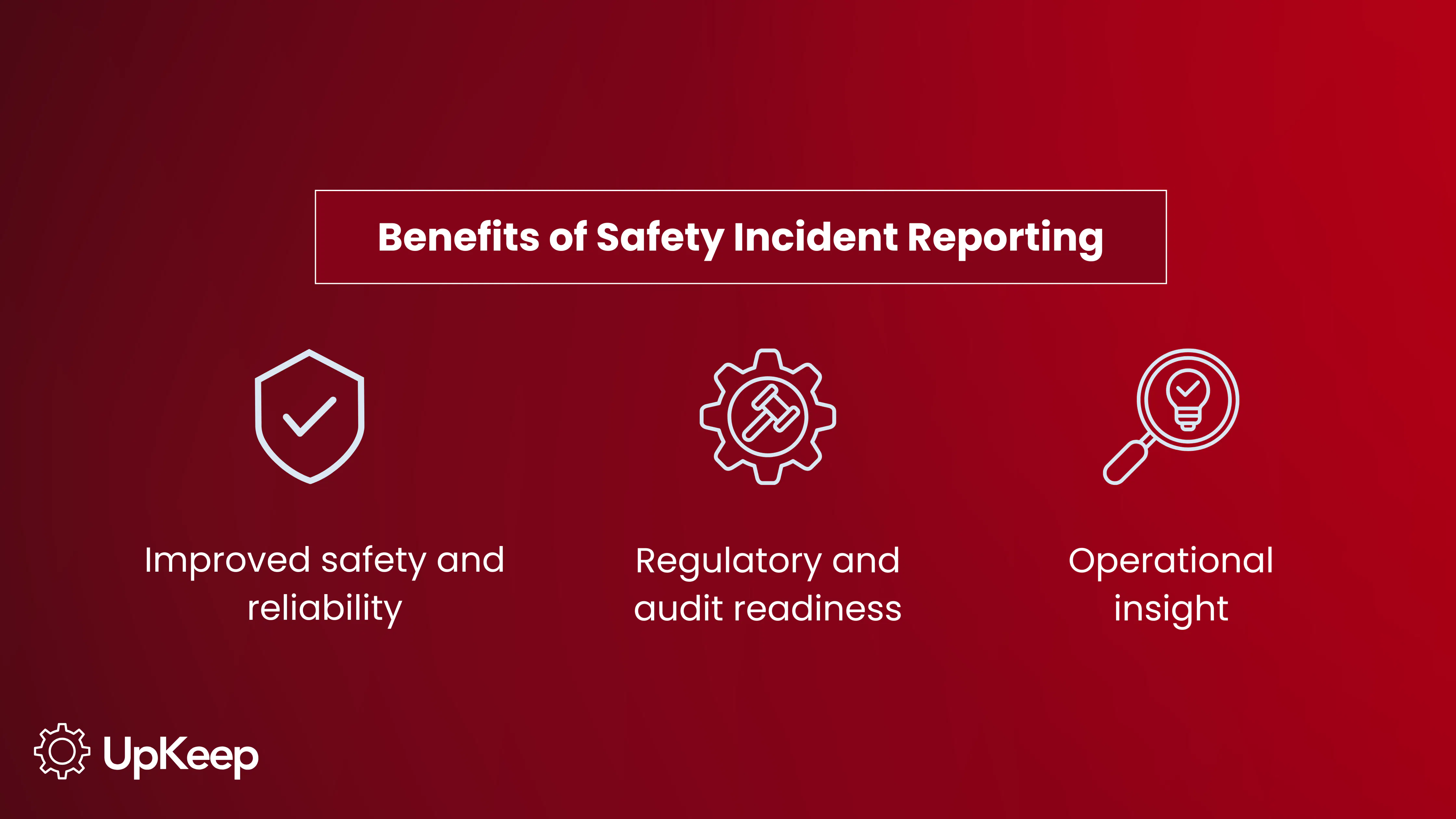 Benefits of Safety Incident Reporting

Improved safety and reliability

Regulatory and audit readiness

Operational insight

UpKeep